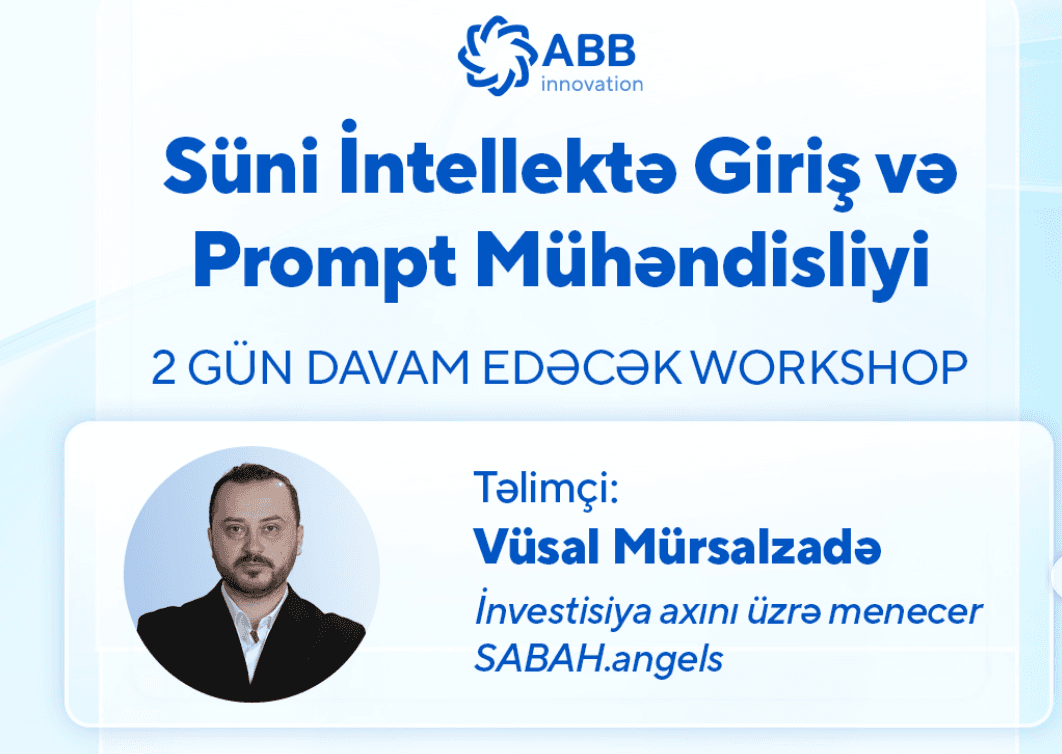 ABB
innovation

Süni İntellektə Giriş və Prompt Mühəndisliyi

2 GÜN DAVAM EDƏCƏK WORKSHOP

Təlimçi:
Vüsal Mürsalzadə
İnvestisiya axını üzrə menecer
SABAH.angels